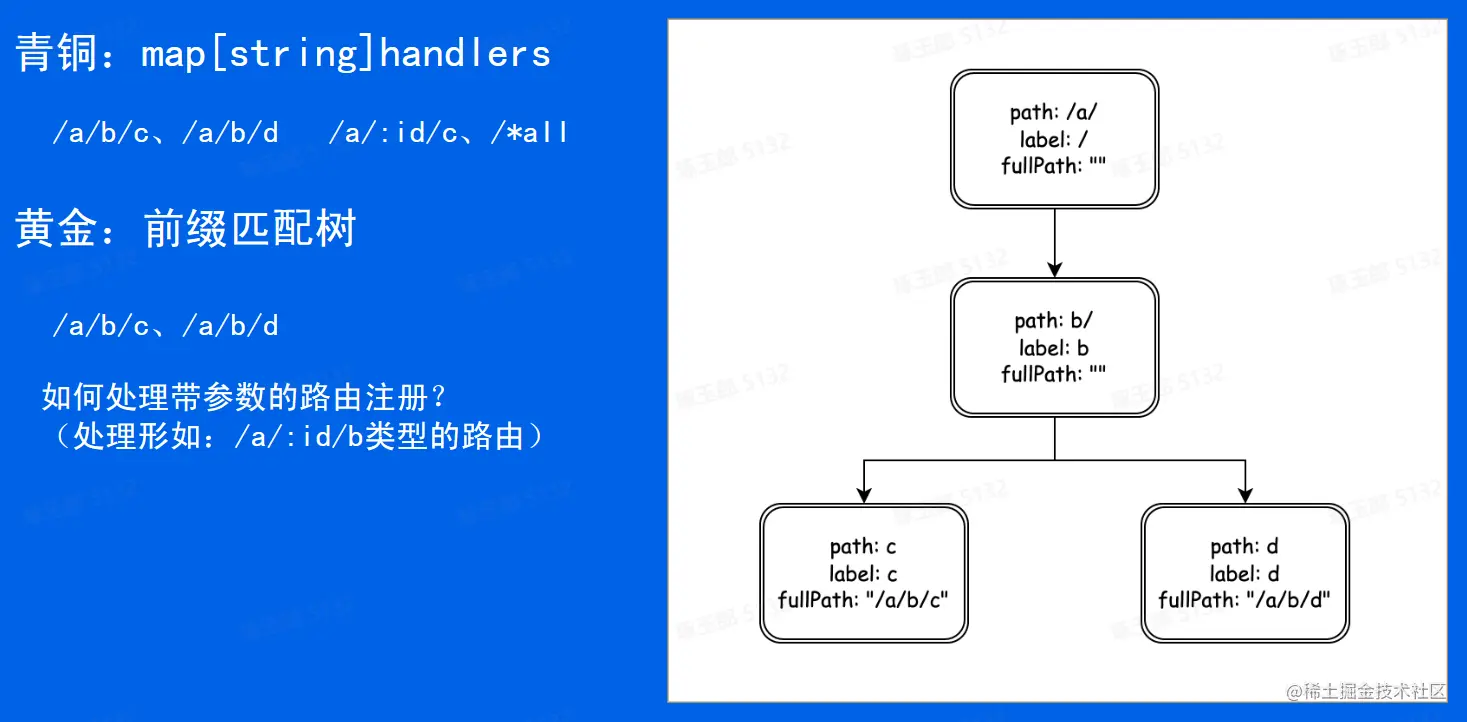 青铜：map[string]handlers

/a/b/c、/a/b/d　/a/:id/c、/*all

黄金：前缀匹配树

/a/b/c、/a/b/d

如何处理带参数的路由注册？
（处理形如：/a/:id/b类型的路由）

path: /a/
label: /
fullPath: ""

path: b/
label: b
fullPath: ""

path: c
label: c
fullPath: "/a/b/c"

path: d
label: d
fullPath: "/a/b/d"

@稀土掘金技术社区